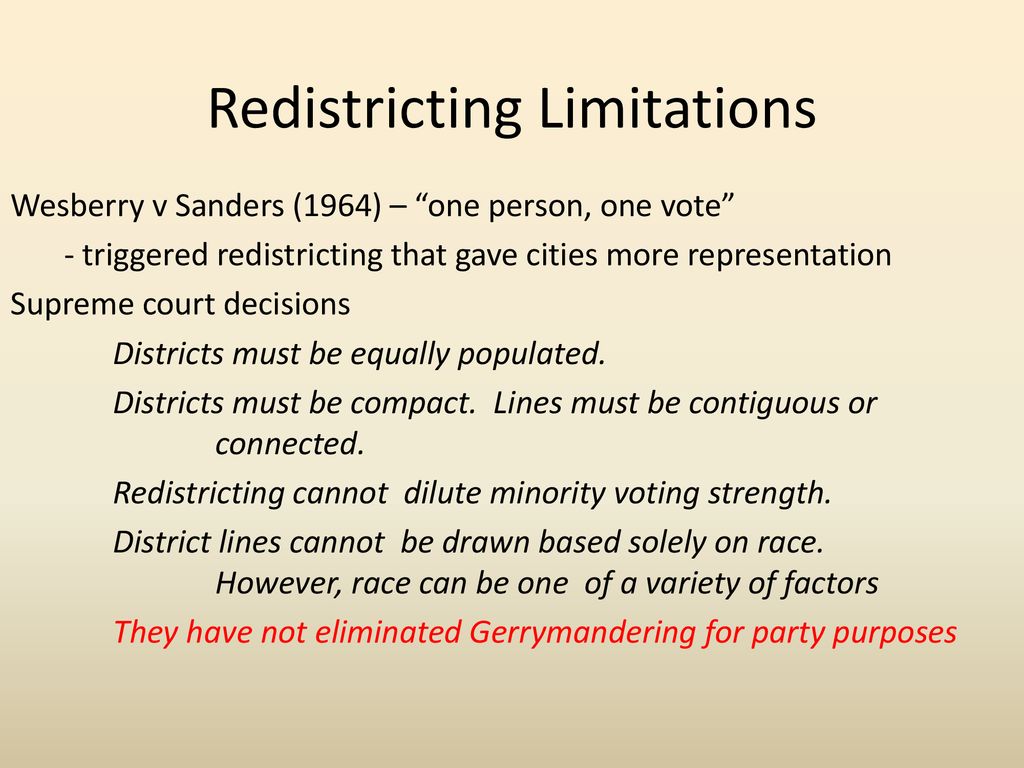 Redistricting Limitations

Wesberry v Sanders (1964) – “one person, one vote”

- triggered redistricting that gave cities more representation

Supreme court decisions

Districts must be equally populated.

Districts must be compact. Lines must be contiguous or connected.

Redistricting cannot dilute minority voting strength.

District lines cannot be drawn based solely on race. However, race can be one of a variety of factors

They have not eliminated Gerrymandering for party purposes